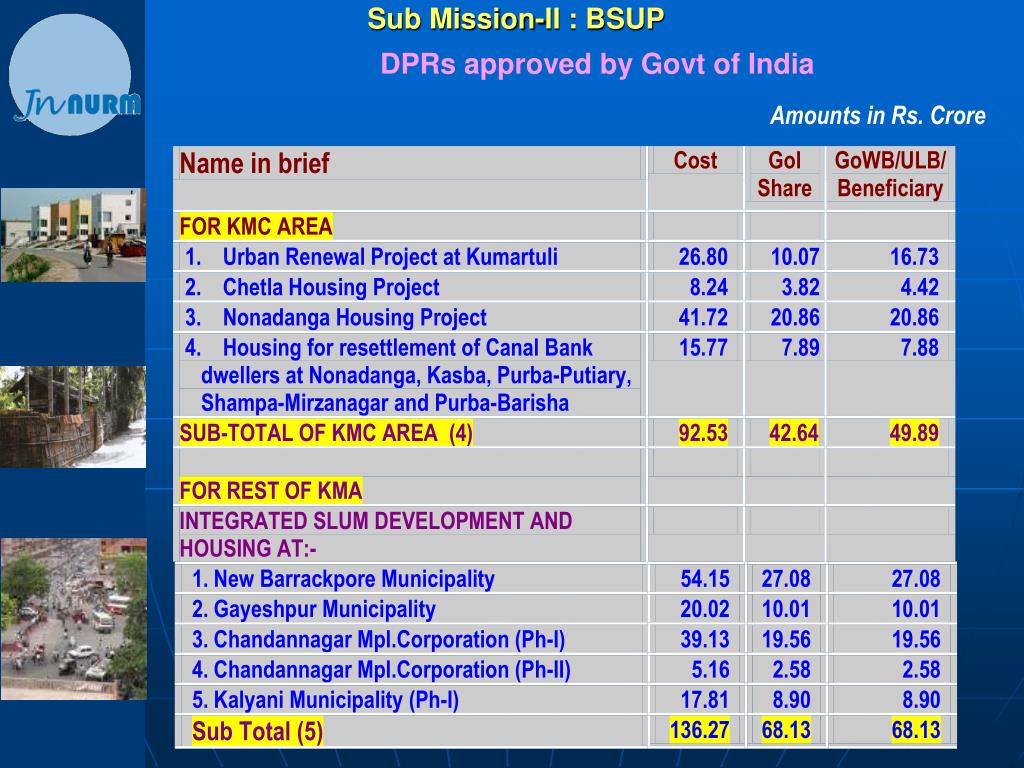 JnNURM

Sub Mission-II : BSUP

DPRs approved by Govt of India

Amounts in Rs. Crore

| Name in brief | Cost | GoI Share | GoWB/ULB/ Beneficiary |
|---|---|---|---|
| FOR KMC AREA | | | |
| 1. Urban Renewal Project at Kumartuli | 26.80 | 10.07 | 16.73 |
| 2. Chetla Housing Project | 8.24 | 3.82 | 4.42 |
| 3. Nonadanga Housing Project | 41.72 | 20.86 | 20.86 |
| 4. Housing for resettlement of Canal Bank dwellers at Nonadanga, Kasba, Purba-Putiary, Shampa-Mirzanagar and Purba-Barisha | 15.77 | 7.89 | 7.88 |
| SUB-TOTAL OF KMC AREA (4) | 92.53 | 42.64 | 49.89 |
| | | | |
| FOR REST OF KMA | | | |
| INTEGRATED SLUM DEVELOPMENT AND HOUSING AT:- | | | |
| 1. New Barrackpore Municipality | 54.15 | 27.08 | 27.08 |
| 2. Gayeshpur Municipality | 20.02 | 10.01 | 10.01 |
| 3. Chandannagar Mpl.Corporation (Ph-I) | 39.13 | 19.56 | 19.56 |
| 4. Chandannagar Mpl.Corporation (Ph-II) | 5.16 | 2.58 | 2.58 |
| 5. Kalyani Municipality (Ph-I) | 17.81 | 8.90 | 8.90 |
| Sub Total (5) | 136.27 | 68.13 | 68.13 |